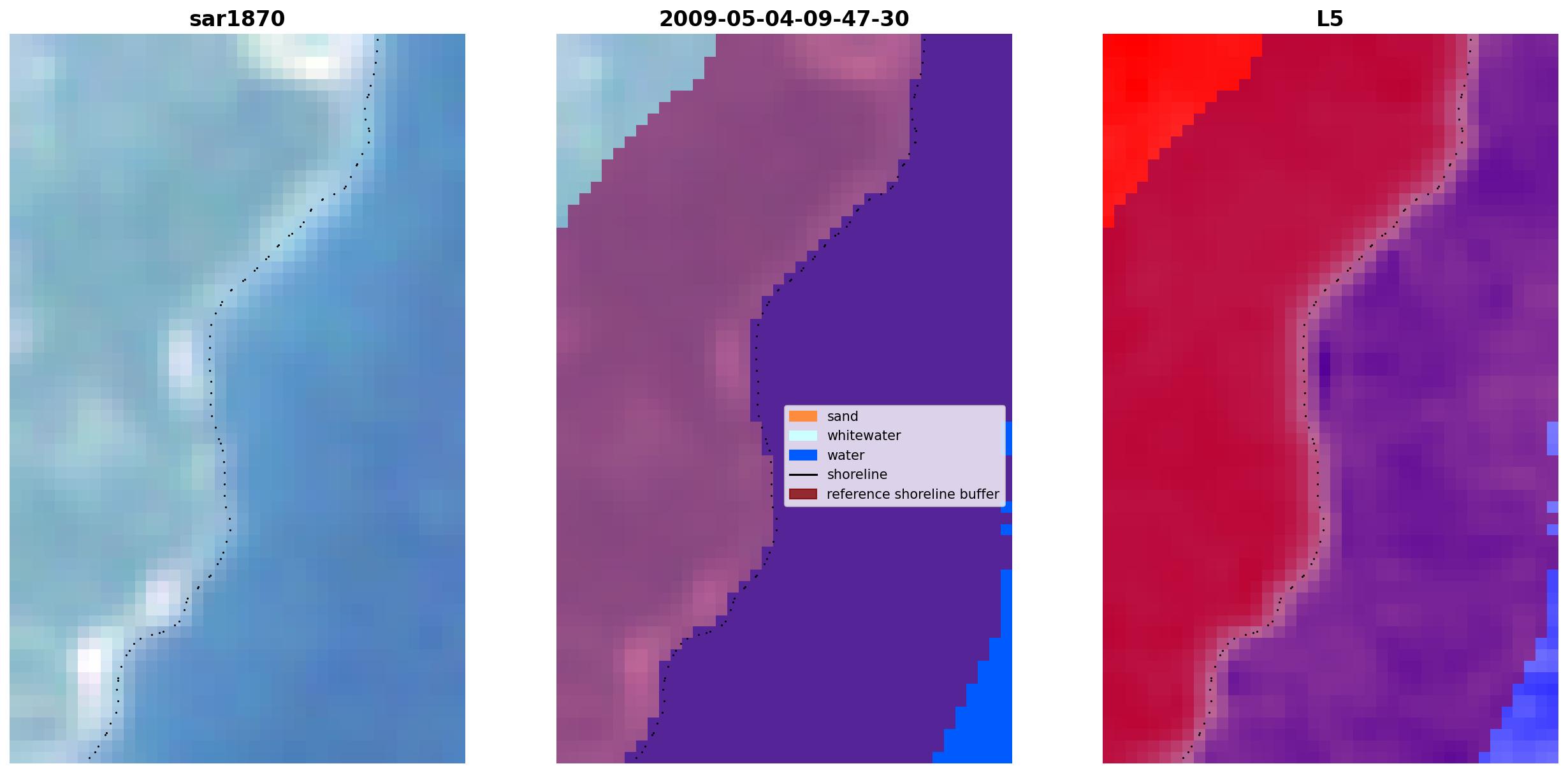 sar1870

2009-05-04-09-47-30

L5

sand
whitewater
water
shoreline
reference shoreline buffer